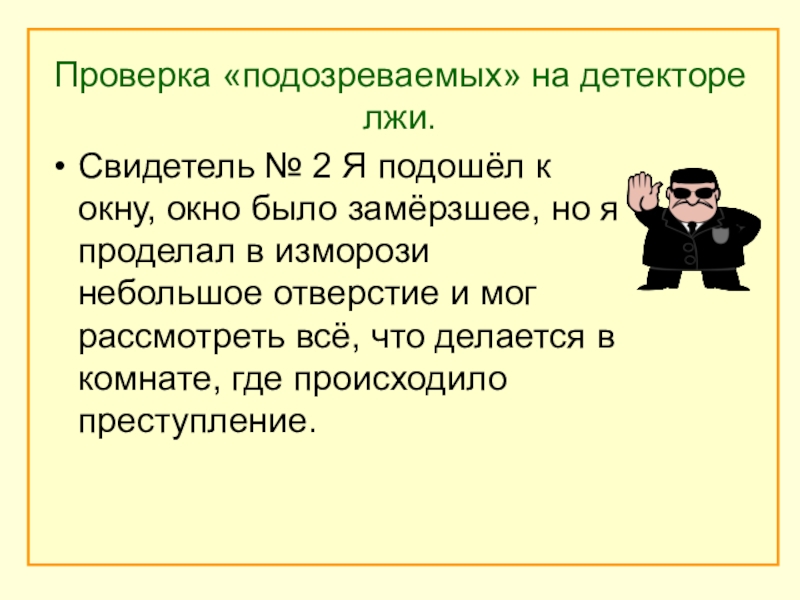 Проверка «подозреваемых» на детекторе лжи.

• Свидетель № 2 Я подошёл к окну, окно было замёрзшее, но я проделал в изморози небольшое отверстие и мог рассмотреть всё, что делается в комнате, где происходило преступление.